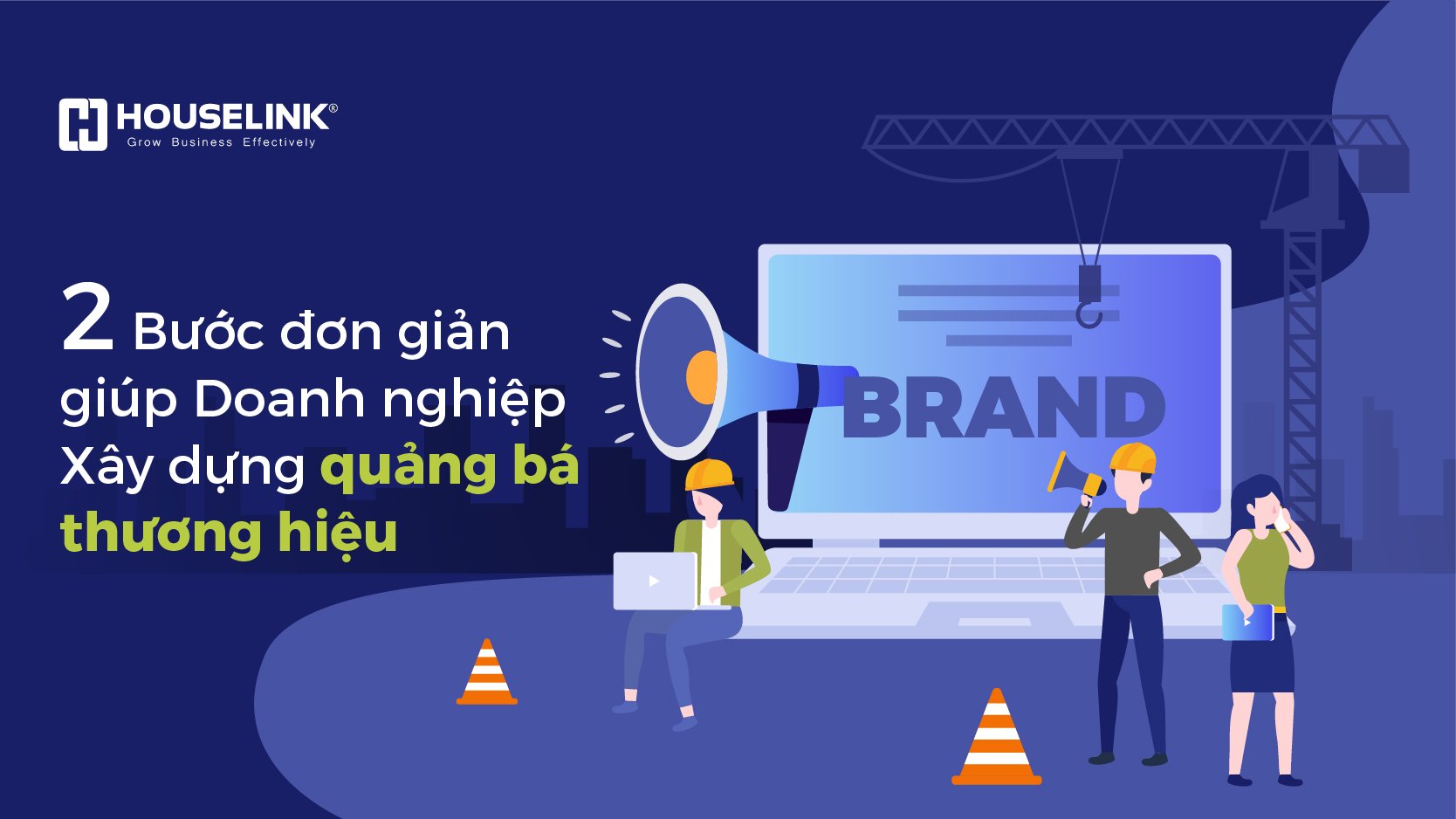 HOUSELINK®
Grow Business Effectively

2 Bước đơn giản giúp Doanh nghiệp Xây dựng quảng bá thương hiệu

BRAND